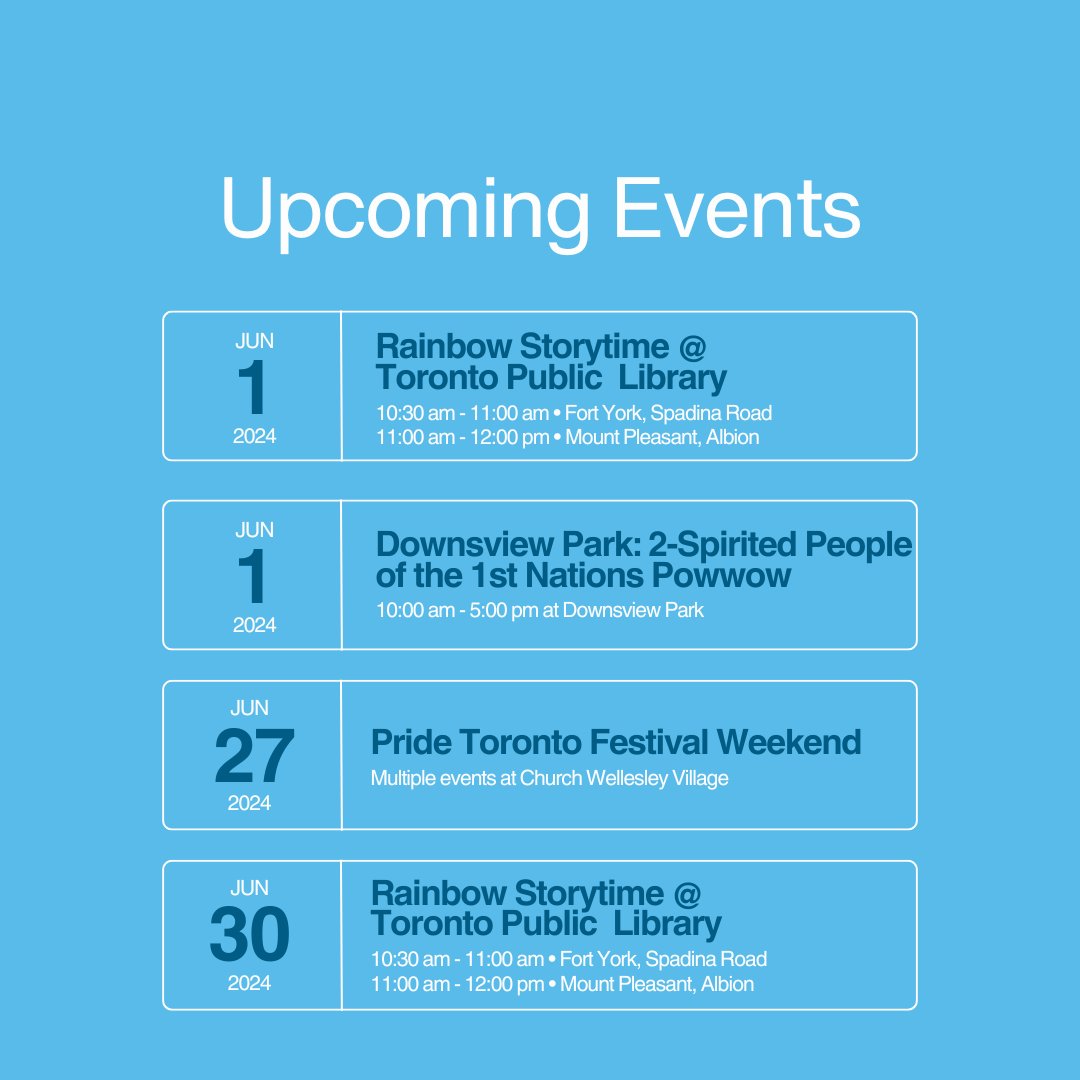 Upcoming Events

JUN
1
2024

Rainbow Storytime @ Toronto Public Library
10:30 am - 11:00 am • Fort York, Spadina Road
11:00 am - 12:00 pm • Mount Pleasant, Albion

JUN
1
2024

Downsview Park: 2-Spirited People of the 1st Nations Powwow
10:00 am - 5:00 pm at Downsview Park

JUN
27
2024

Pride Toronto Festival Weekend
Multiple events at Church Wellesley Village

JUN
30
2024

Rainbow Storytime @ Toronto Public Library
10:30 am - 11:00 am • Fort York, Spadina Road
11:00 am - 12:00 pm • Mount Pleasant, Albion